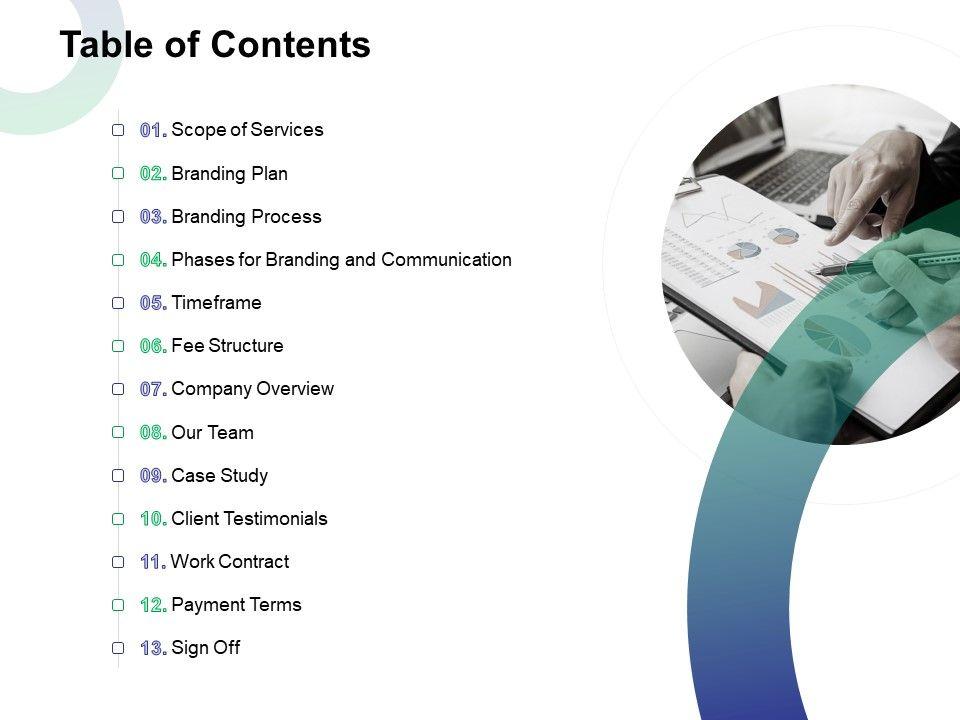 Table of Contents

01. Scope of Services
02. Branding Plan
03. Branding Process
04. Phases for Branding and Communication
05. Timeframe
06. Fee Structure
07. Company Overview
08. Our Team
09. Case Study
10. Client Testimonials
11. Work Contract
12. Payment Terms
13. Sign Off